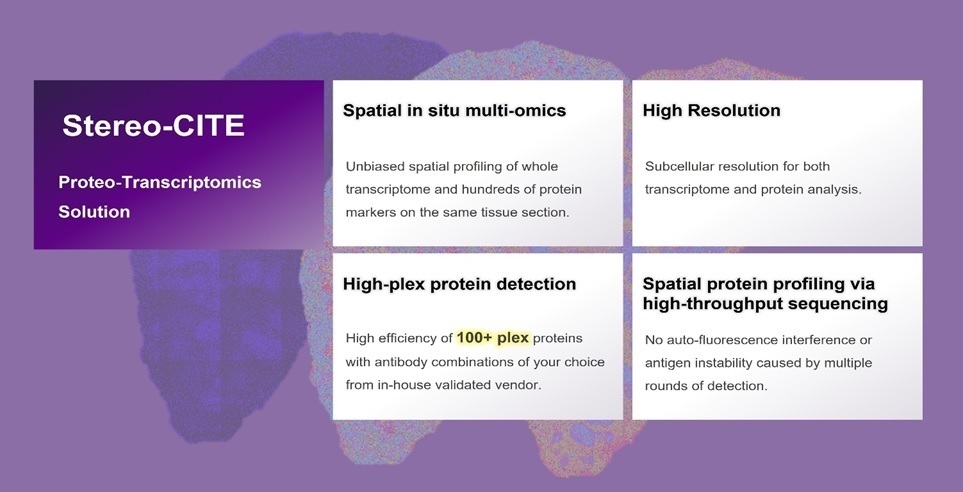 Stereo-CITE

Proteo-Transcriptomics Solution

Spatial in situ multi-omics

Unbiased spatial profiling of whole transcriptome and hundreds of protein markers on the same tissue section.

High Resolution

Subcellular resolution for both transcriptome and protein analysis.

High-plex protein detection

High efficiency of 100+ plex proteins with antibody combinations of your choice from in-house validated vendor.

Spatial protein profiling via high-throughput sequencing

No auto-fluorescence interference or antigen instability caused by multiple rounds of detection.